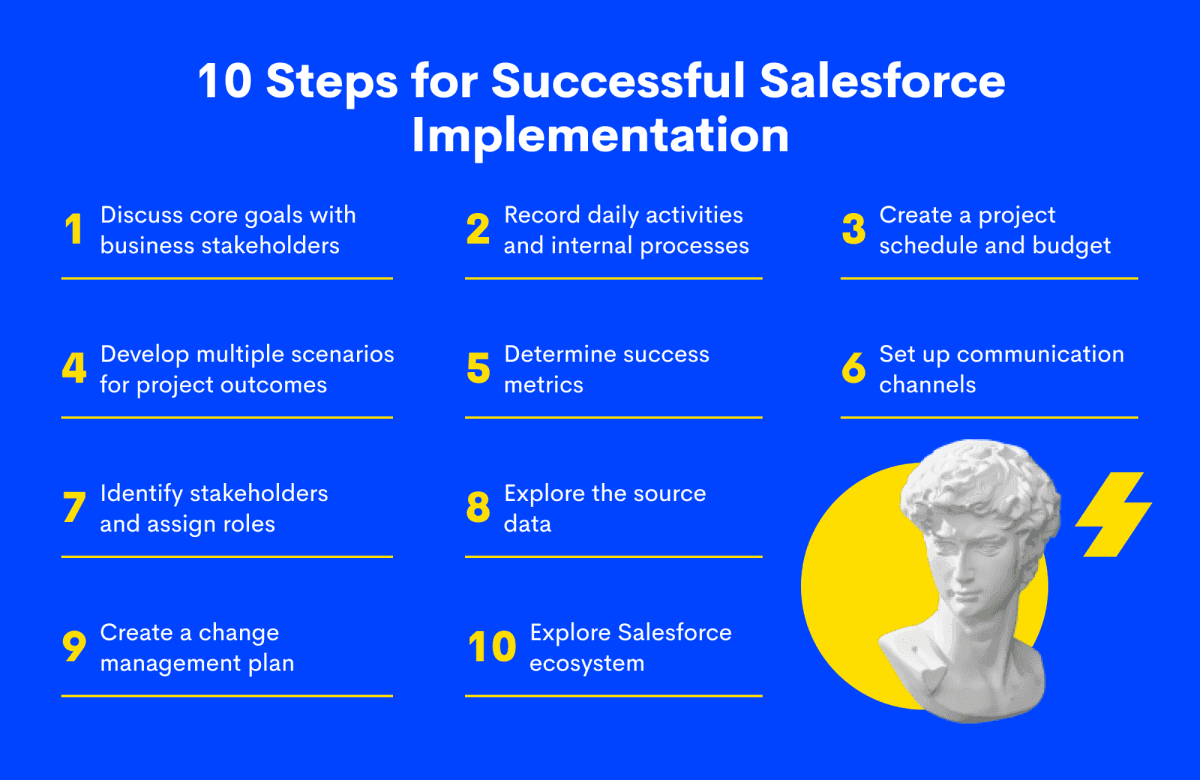 10 Steps for Successful Salesforce Implementation

1 Discuss core goals with business stakeholders

2 Record daily activities and internal processes

3 Create a project schedule and budget

4 Develop multiple scenarios for project outcomes

5 Determine success metrics

6 Set up communication channels

7 Identify stakeholders and assign roles

8 Explore the source data

9 Create a change management plan

10 Explore Salesforce ecosystem